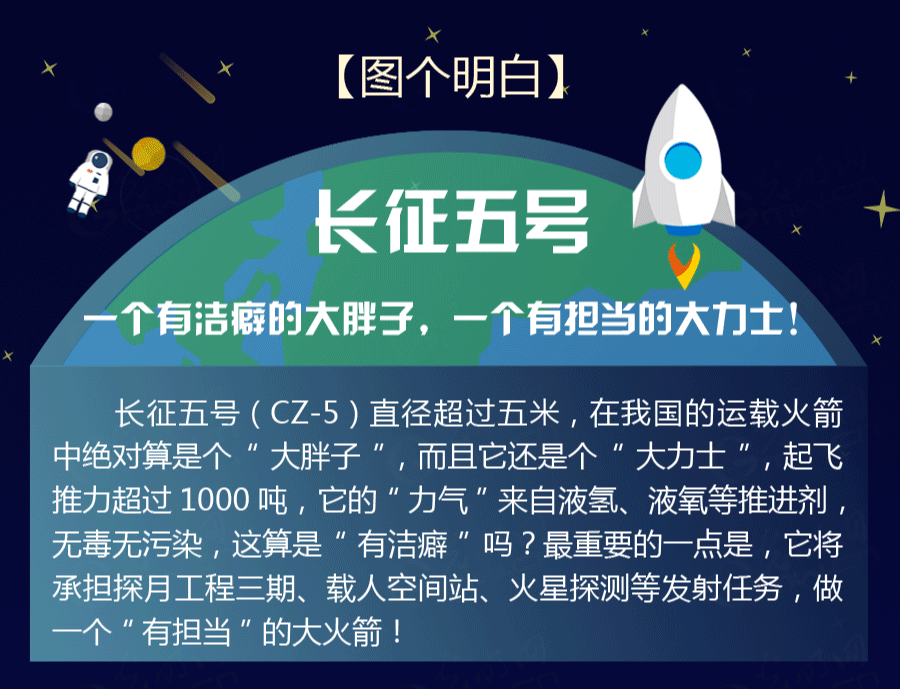 【图个明白】

长征五号

一个有洁癖的大胖子，一个有担当的大力士！

长征五号（CZ-5）直径超过五米，在我国的运载火箭中绝对算是个“大胖子”，而且它还是个“大力士”，起飞推力超过 1000 吨，它的“力气”来自液氢、液氧等推进剂，无毒无污染，这算是“有洁癖”吗？最重要的一点是，它将承担探月工程三期、载人空间站、火星探测等发射任务，做一个“有担当”的大火箭！